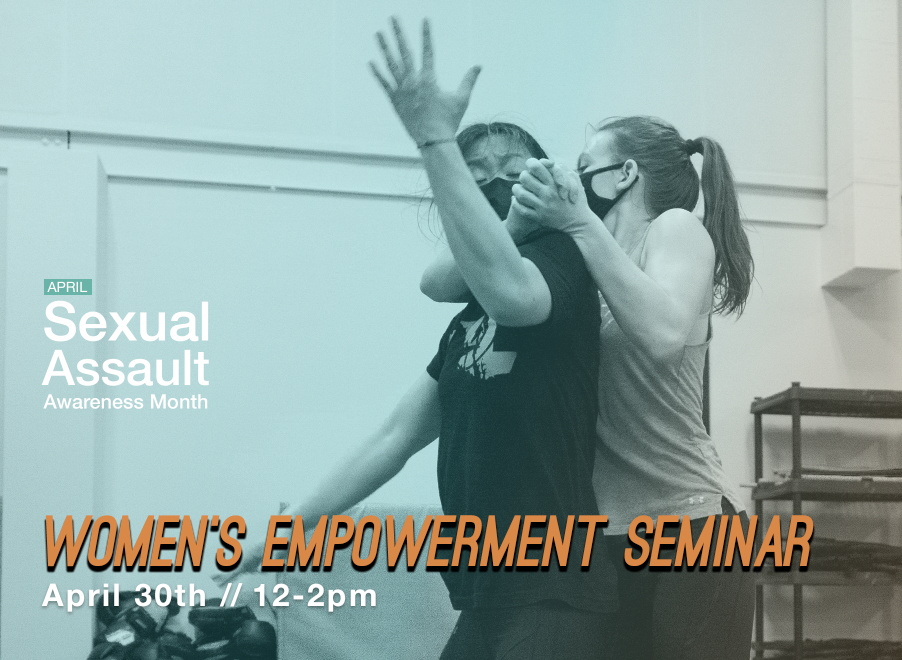 APRIL
Sexual Assault
Awareness Month

WOMEN'S EMPOWERMENT SEMINAR
April 30th // 12-2pm